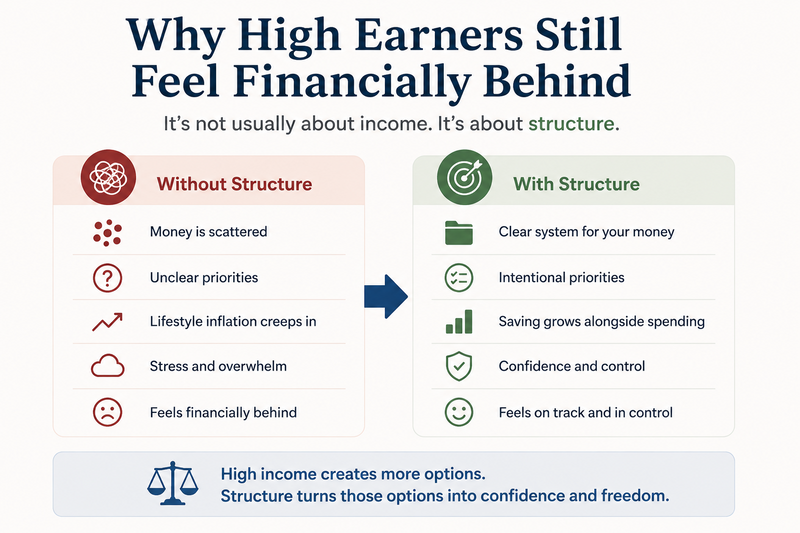 Why High Earners Still Feel Financially Behind

It's not usually about income. It's about structure.

Without Structure

Money is scattered

Unclear priorities

Lifestyle inflation creeps in

Stress and overwhelm

Feels financially behind

With Structure

Clear system for your money

Intentional priorities

Saving grows alongside spending

Confidence and control

Feels on track and in control

High income creates more options.
Structure turns those options into confidence and freedom.